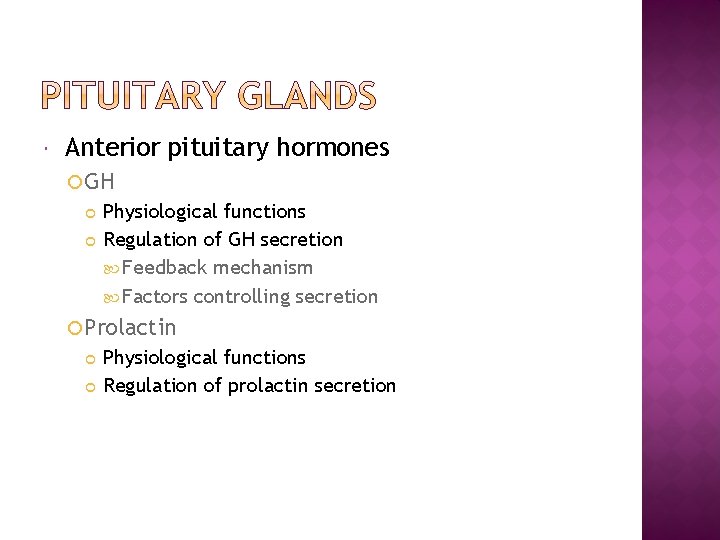 PITUITARY GLANDS

Anterior pituitary hormones

GH

Physiological functions

Regulation of GH secretion

Feedback mechanism

Factors controlling secretion

Prolactin

Physiological functions

Regulation of prolactin secretion